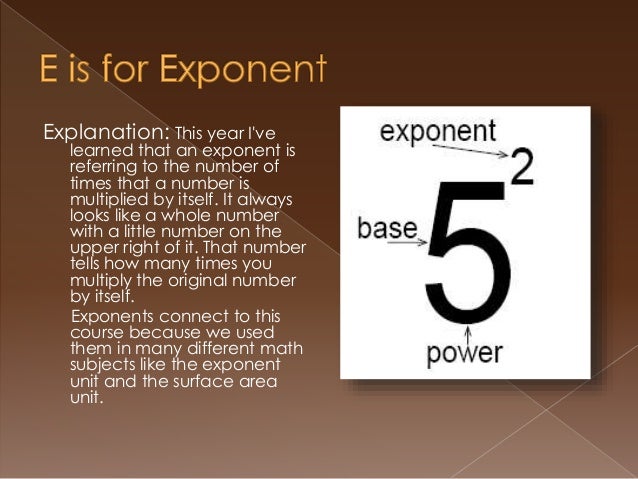 E is for Exponent

Explanation: This year I've learned that an exponent is referring to the number of times that a number is multiplied by itself. It always looks like a whole number with a little number on the upper right of it. That number tells how many times you multiply the original number by itself.

Exponents connect to this course because we used them in many different math subjects like the exponent unit and the surface area unit.

exponent

base

$5^2$

power